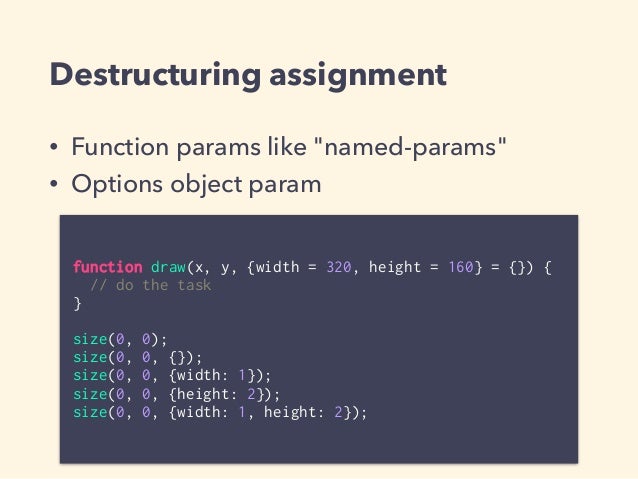 Destructuring assignment

• Function params like "named-params"
• Options object param

function draw(x, y, {width = 320, height = 160} = {}) {
  // do the task
}

size(0, 0);
size(0, 0, {});
size(0, 0, {width: 1});
size(0, 0, {height: 2});
size(0, 0, {width: 1, height: 2});